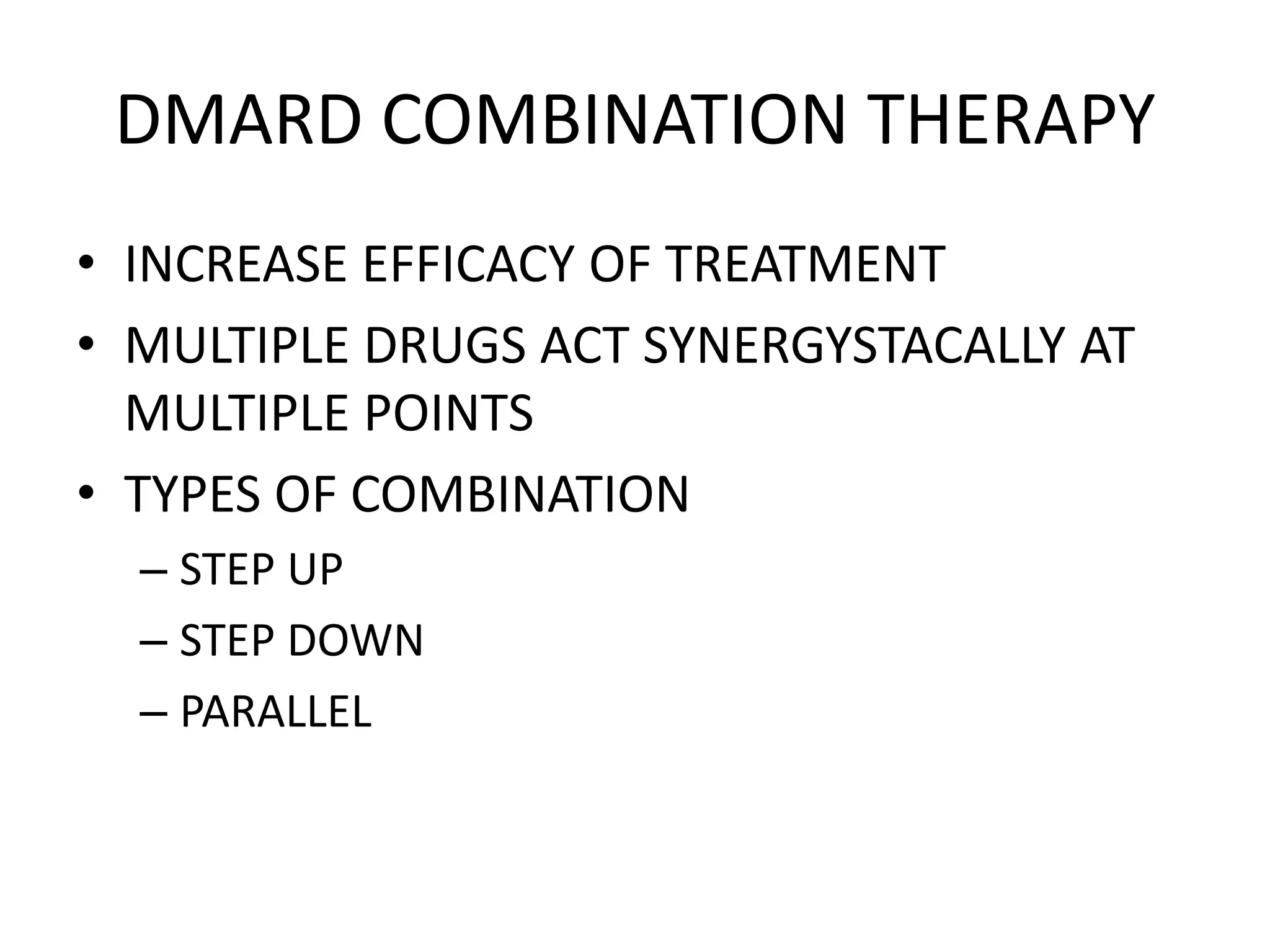 DMARD COMBINATION THERAPY

• INCREASE EFFICACY OF TREATMENT
• MULTIPLE DRUGS ACT SYNERGYSTACALLY AT MULTIPLE POINTS
• TYPES OF COMBINATION
– STEP UP
– STEP DOWN
– PARALLEL